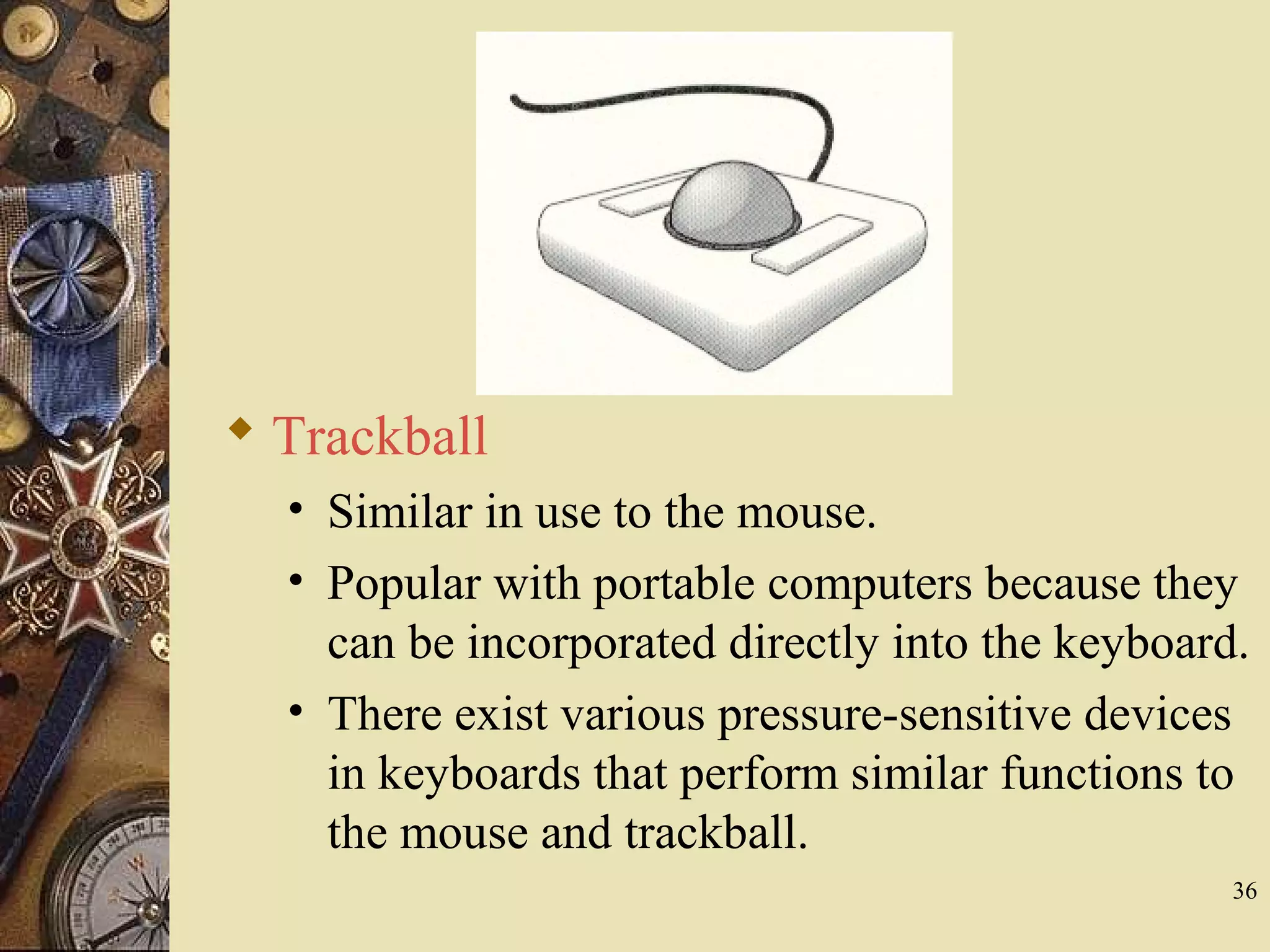 ◆ Trackball

• Similar in use to the mouse.

• Popular with portable computers because they can be incorporated directly into the keyboard.

• There exist various pressure-sensitive devices in keyboards that perform similar functions to the mouse and trackball.

36